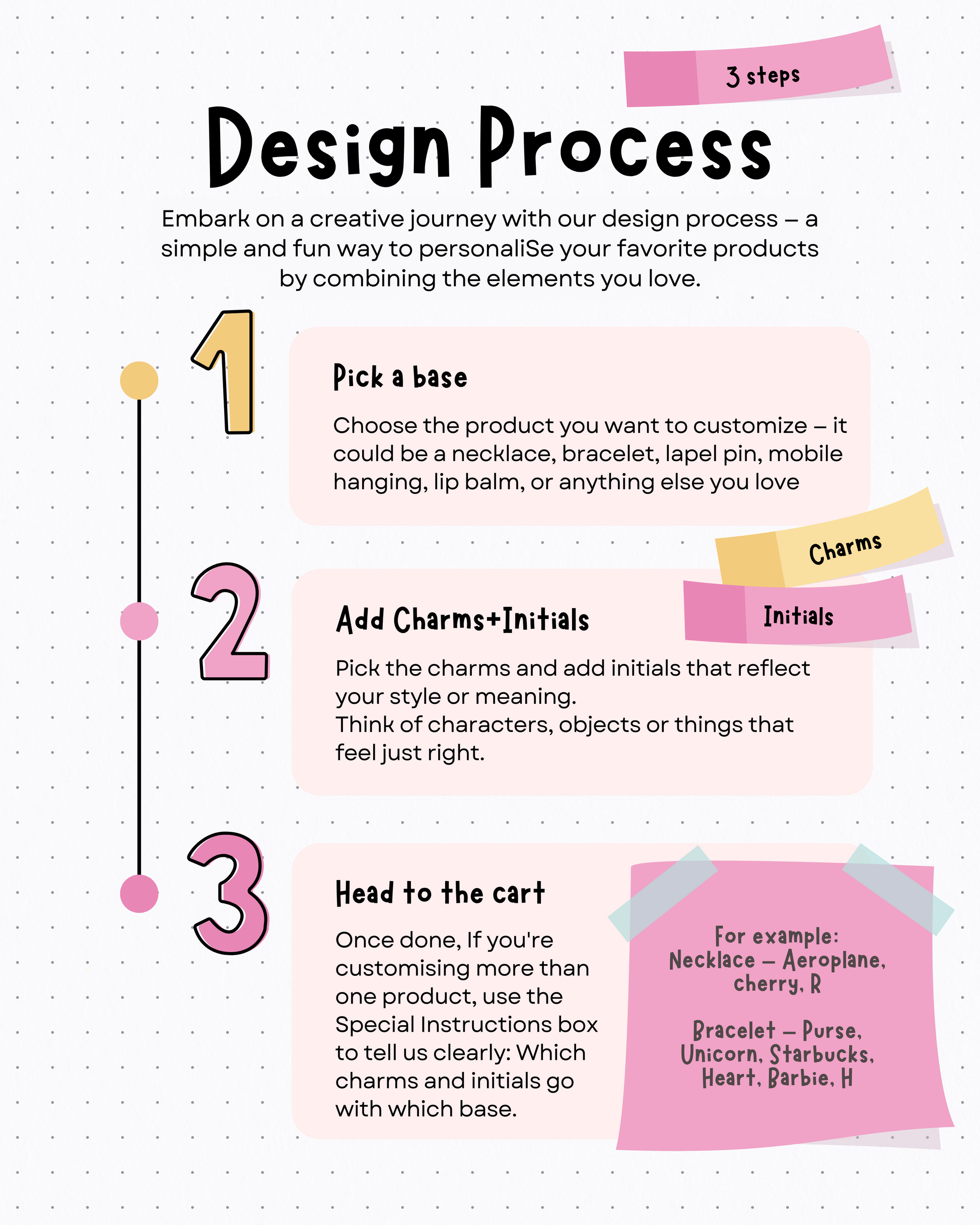 3 steps

Design Process

Embark on a creative journey with our design process – a simple and fun way to personaliSe your favorite products by combining the elements you love.

1

Pick a base

Choose the product you want to customize – it could be a necklace, bracelet, lapel pin, mobile hanging, lip balm, or anything else you love

Charms

Initials

2

Add Charms+Initials

Pick the charms and add initials that reflect your style or meaning.
Think of characters, objects or things that feel just right.

3

Head to the cart

Once done, If you're customising more than one product, use the Special Instructions box to tell us clearly: Which charms and initials go with which base.

For example:
Necklace – Aeroplane, cherry, R

Bracelet – Purse, Unicorn, Starbucks, Heart, Barbie, H